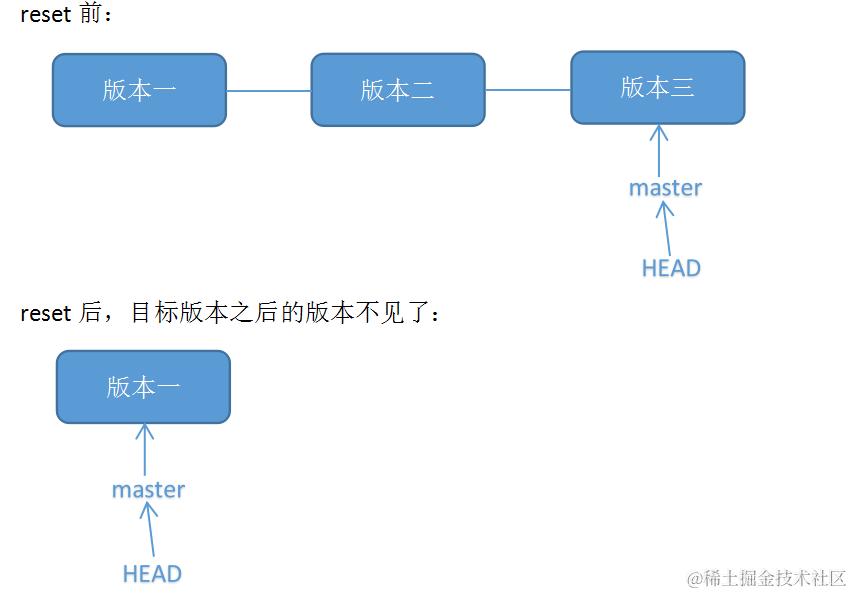 reset 前：

版本一

版本二

版本三

master

HEAD

reset 后，目标版本之后的版本不见了：

版本一

master

HEAD

@稀土掘金技术社区